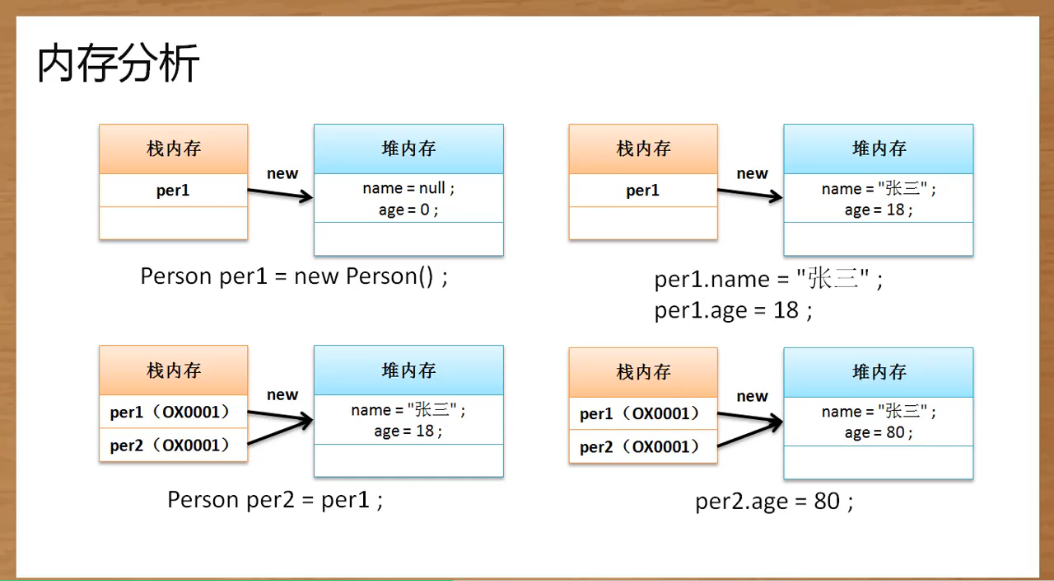 内存分析

栈内存
per1

new

堆内存
name = null ;
age = 0 ;

Person per1 = new Person() ;

栈内存
per1

new

堆内存
name = "张三" ;
age = 18 ;

per1.name = "张三" ;
per1.age = 18 ;

栈内存
per1（OX0001）
per2（OX0001）

new

堆内存
name = "张三" ;
age = 18 ;

Person per2 = per1 ;

栈内存
per1（OX0001）
per2（OX0001）

new

堆内存
name = "张三" ;
age = 80 ;

per2.age = 80 ;